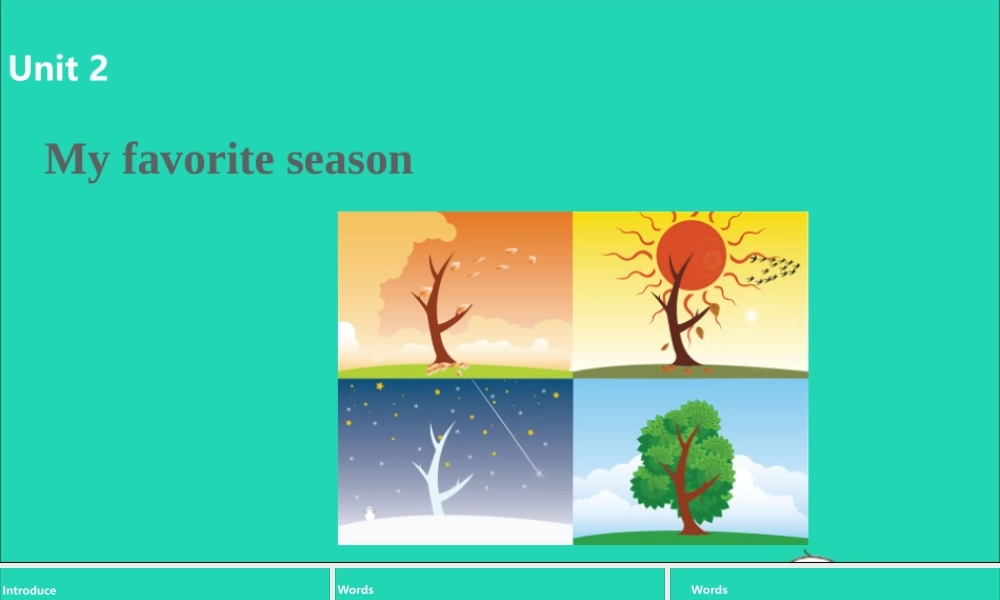 Unit 2

My favorite season

Introduce

Words

Words